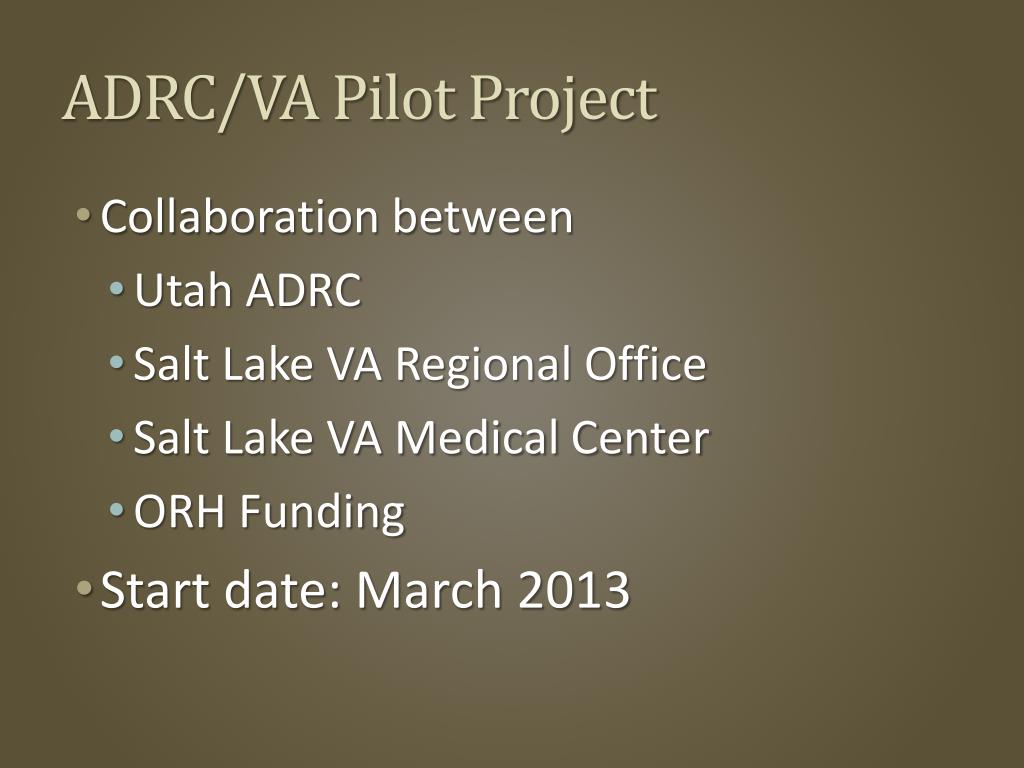 ADRC/VA Pilot Project

• Collaboration between
  • Utah ADRC
  • Salt Lake VA Regional Office
  • Salt Lake VA Medical Center
  • ORH Funding
• Start date: March 2013